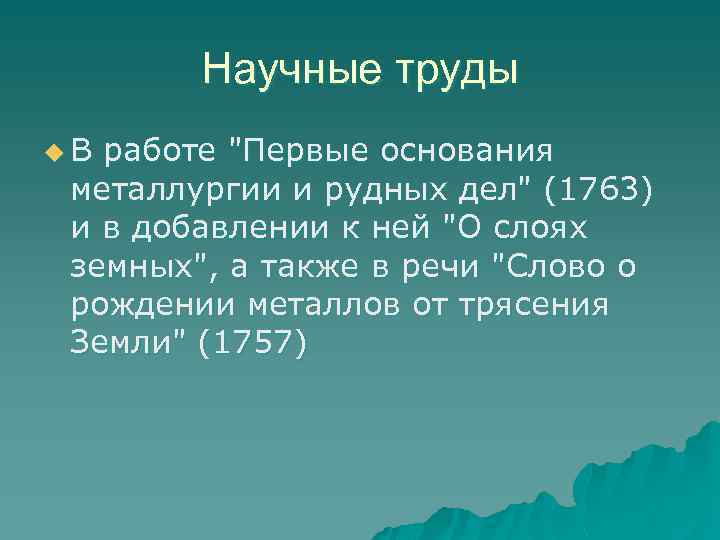 Научные труды

В работе "Первые основания металлургии и рудных дел" (1763) и в добавлении к ней "О слоях земных", а также в речи "Слово о рождении металлов от трясения Земли" (1757)